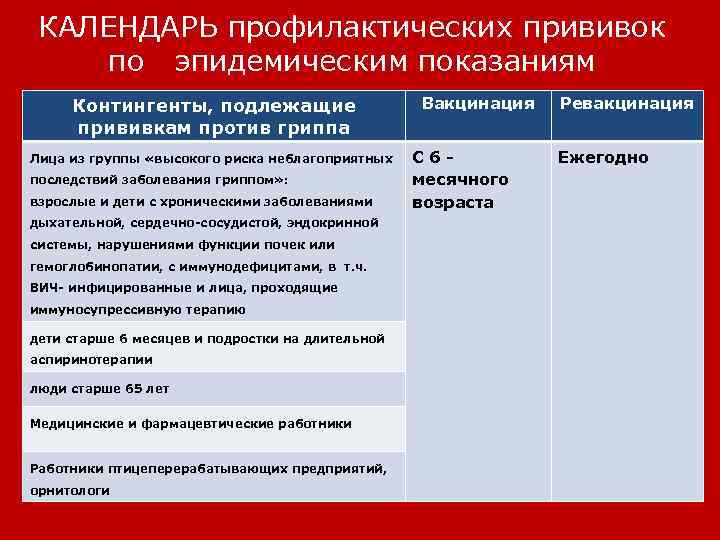 КАЛЕНДАРЬ профилактических прививок по эпидемическим показаниям

| Контингенты, подлежащие прививкам против гриппа | Вакцинация | Ревакцинация |
|---|---|---|
| Лица из группы «высокого риска неблагоприятных последствий заболевания гриппом»: взрослые и дети с хроническими заболеваниями дыхательной, сердечно-сосудистой, эндокринной системы, нарушениями функции почек или гемоглобинопатии, с иммунодефицитами, в т.ч. ВИЧ- инфицированные и лица, проходящие иммуносупрессивную терапию | С 6 - месячного возраста | Ежегодно |
| дети старше 6 месяцев и подростки на длительной аспиринотерапии | | |
| люди старше 65 лет | | |
| Медицинские и фармацевтические работники | | |
| Работники птицеперерабатывающих предприятий, орнитологи | | |